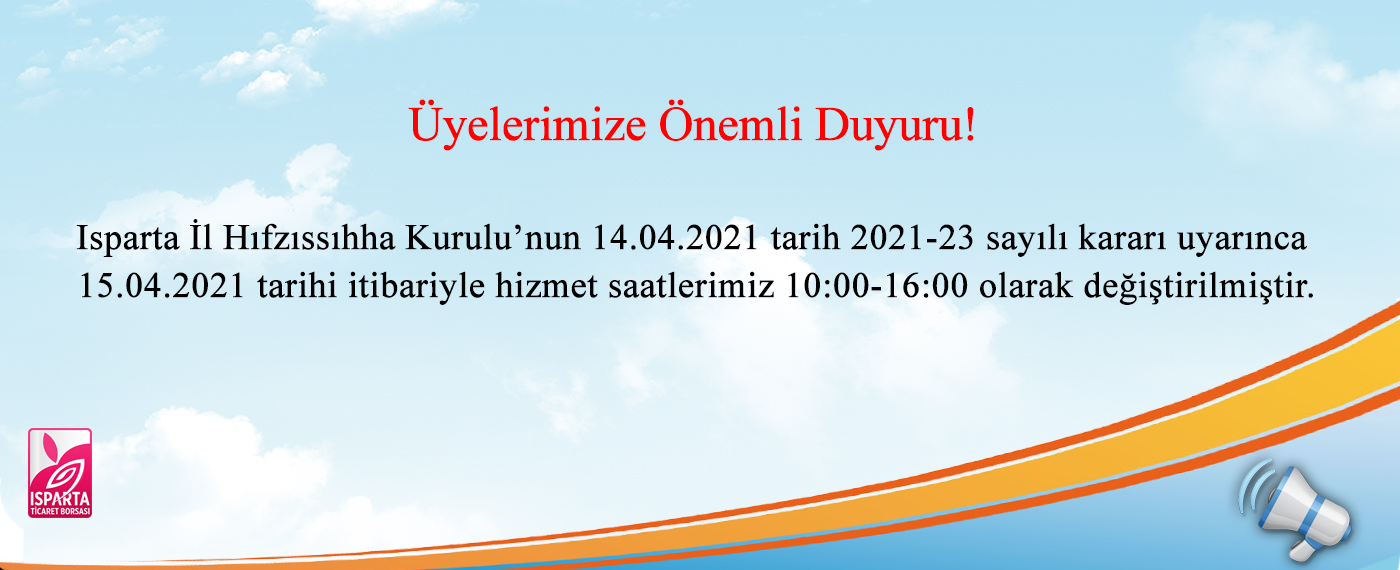 Üyelerimize Önemli Duyuru!

Isparta İl Hıfzıssıhha Kurulu’nun 14.04.2021 tarih 2021-23 sayılı kararı uyarınca 15.04.2021 tarihi itibariyle hizmet saatlerimiz 10:00-16:00 olarak değiştirilmiştir.

ISPARTA
TİCARET BORSASI